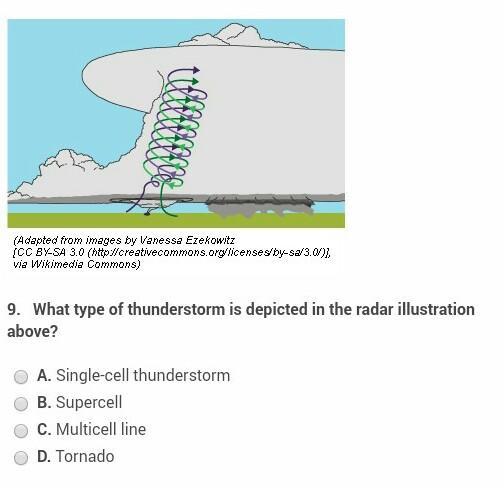 (Adapted from images by Vanessa Ezekowitz [CC BY-SA 3.0 (http://creativecommons.org/licenses/by-sa/3.0/)], via Wikimedia Commons)

9. What type of thunderstorm is depicted in the radar illustration above?

A. Single-cell thunderstorm

B. Supercell

C. Multicell line

D. Tornado